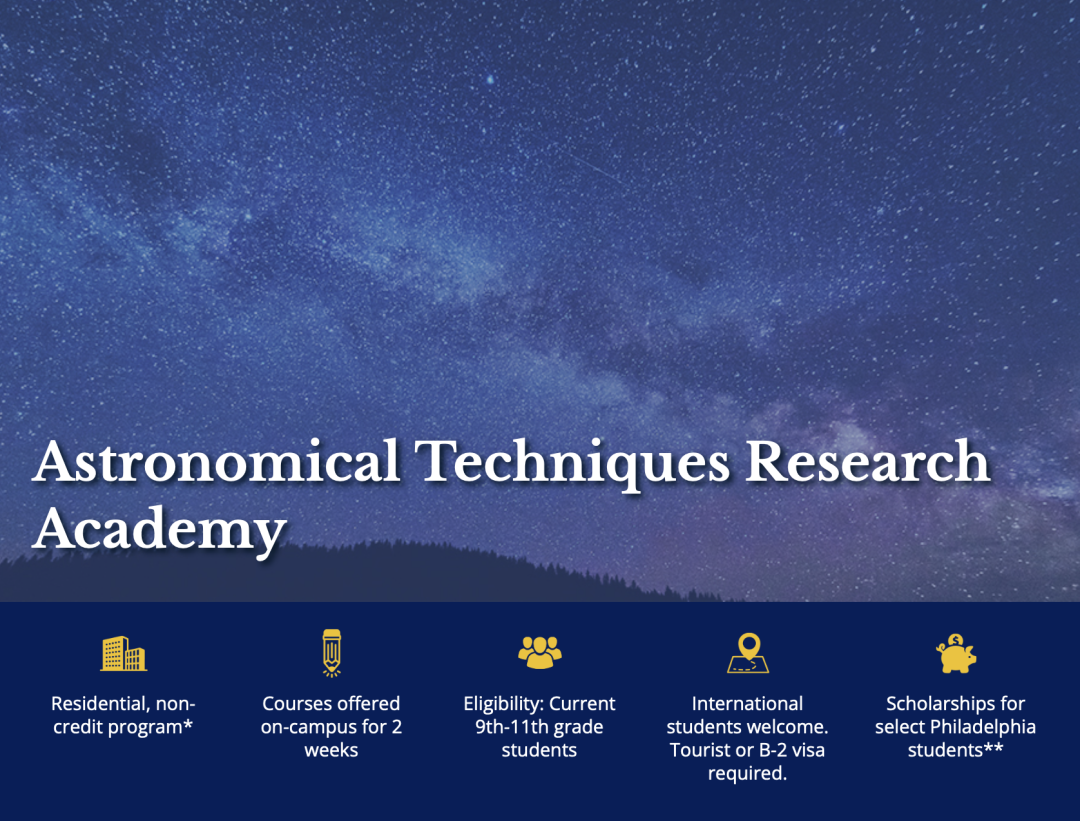 Astronomical Techniques Research Academy

Residential, non-credit program*

Courses offered on-campus for 2 weeks

Eligibility: Current 9th-11th grade students

International students welcome. Tourist or B-2 visa required.

Scholarships for select Philadelphia students**